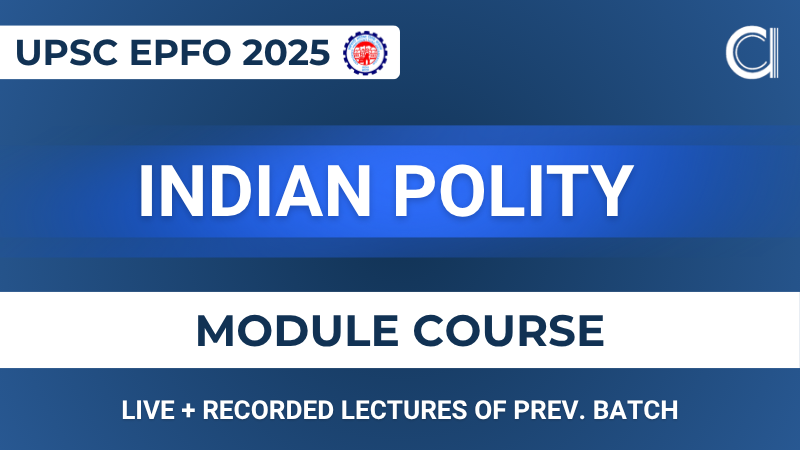 UPSC EPFO 2025

INDIAN POLITY

MODULE COURSE

LIVE + RECORDED LECTURES OF PREV. BATCH